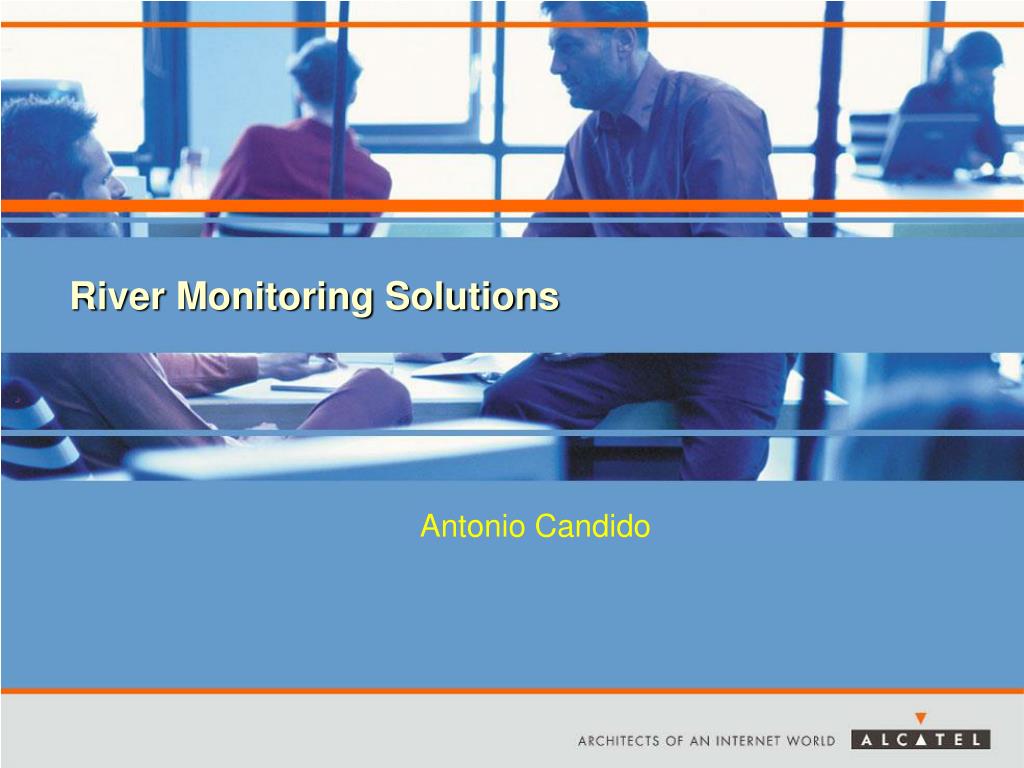 River Monitoring Solutions

Antonio Candido

ARCHITECTS OF AN INTERNET WORLD ALCATEL